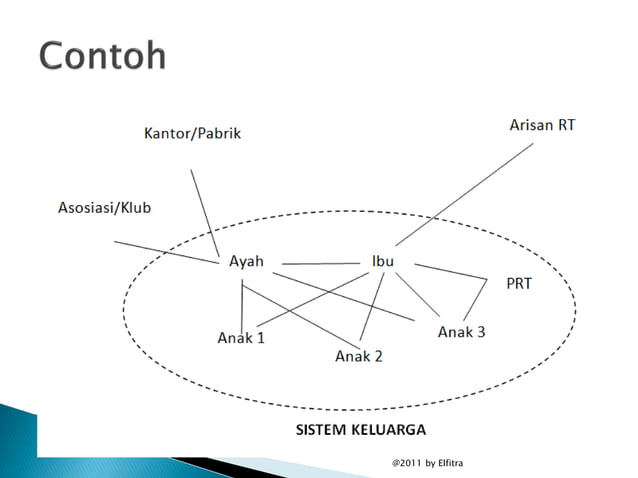 Contoh

Kantor/Pabrik

Arisan RT

Asosiasi/Klub

Ayah

Ibu

PRT

Anak 1

Anak 2

Anak 3

SISTEM KELUARGA

@2011 by Elfitra